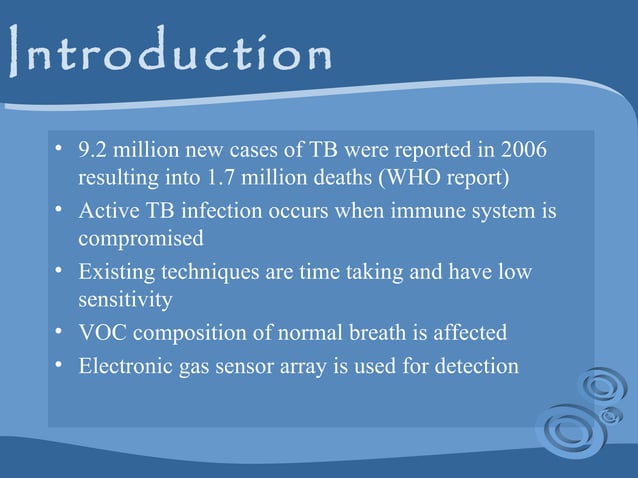 Introduction

• 9.2 million new cases of TB were reported in 2006 resulting into 1.7 million deaths (WHO report)
• Active TB infection occurs when immune system is compromised
• Existing techniques are time taking and have low sensitivity
• VOC composition of normal breath is affected
• Electronic gas sensor array is used for detection